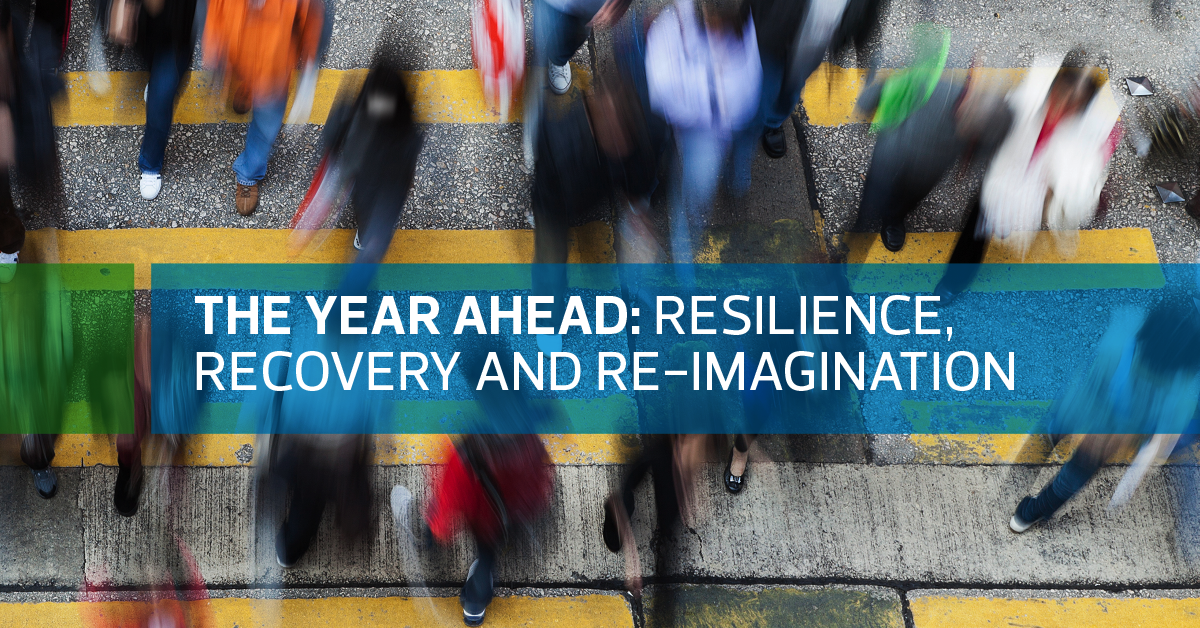 THE YEAR AHEAD: RESILIENCE, RECOVERY AND RE-IMAGINATION